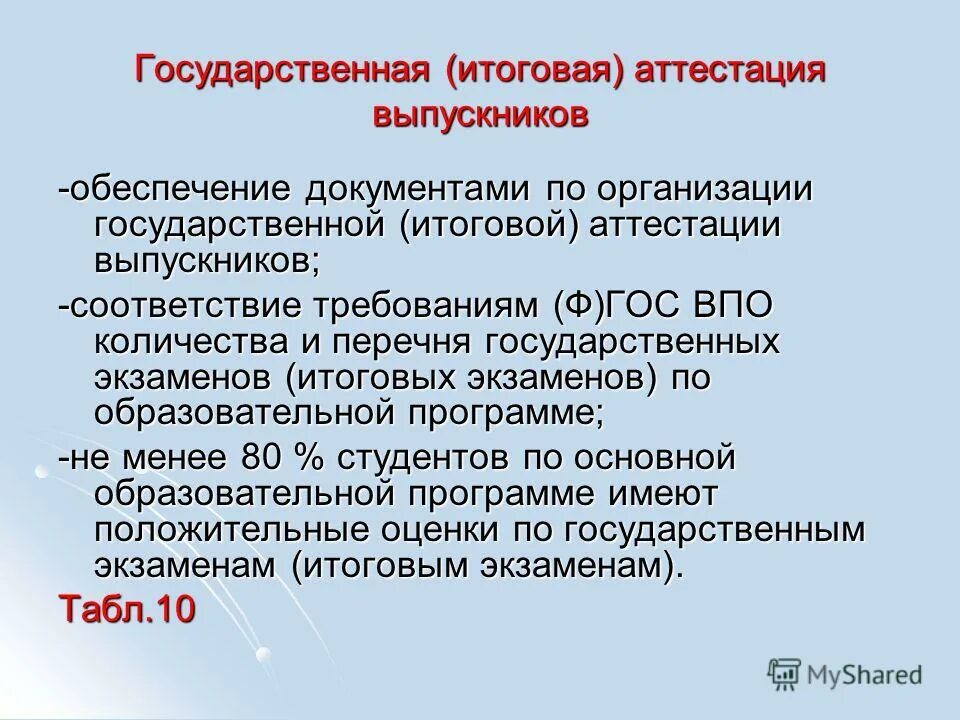 Государственная (итоговая) аттестация выпускников

-обеспечение документами по организации государственной (итоговой) аттестации выпускников;

-соответствие требованиям (Ф)ГОС ВПО количества и перечня государственных экзаменов (итоговых экзаменов) по образовательной программе;

-не менее 80 % студентов по основной образовательной программе имеют положительные оценки по государственным экзаменам (итоговым экзаменам).

Табл.10

MyShared